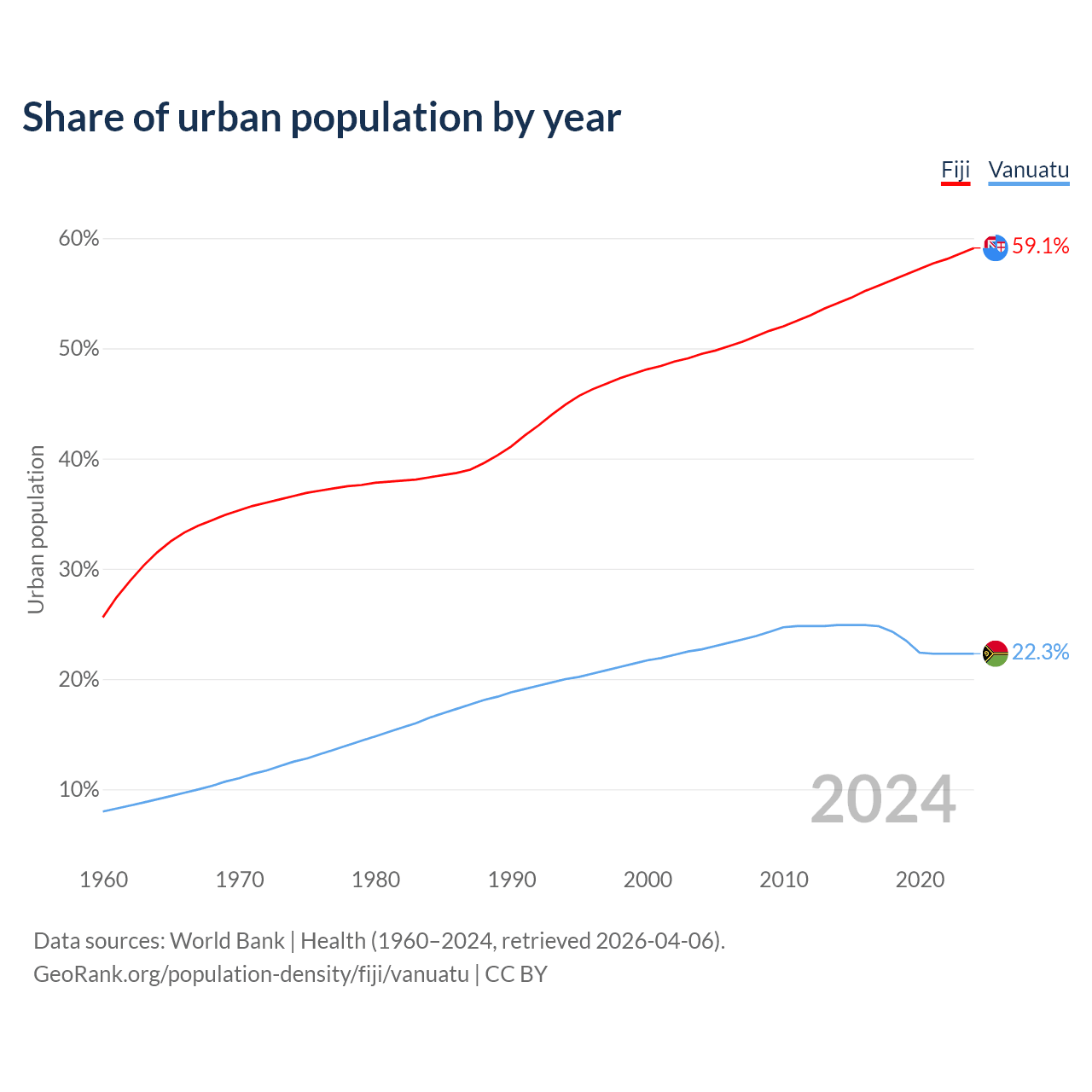 Share of urban population by year

Fiji Vanuatu

Urban population

60%
50%
40%
30%
20%
10%

59.1%
22.3%

2024

1960 1970 1980 1990 2000 2010 2020

Data sources: World Bank | Health (1960–2024, retrieved 2026-04-06).
GeoRank.org/population-density/fiji/vanuatu | CC BY